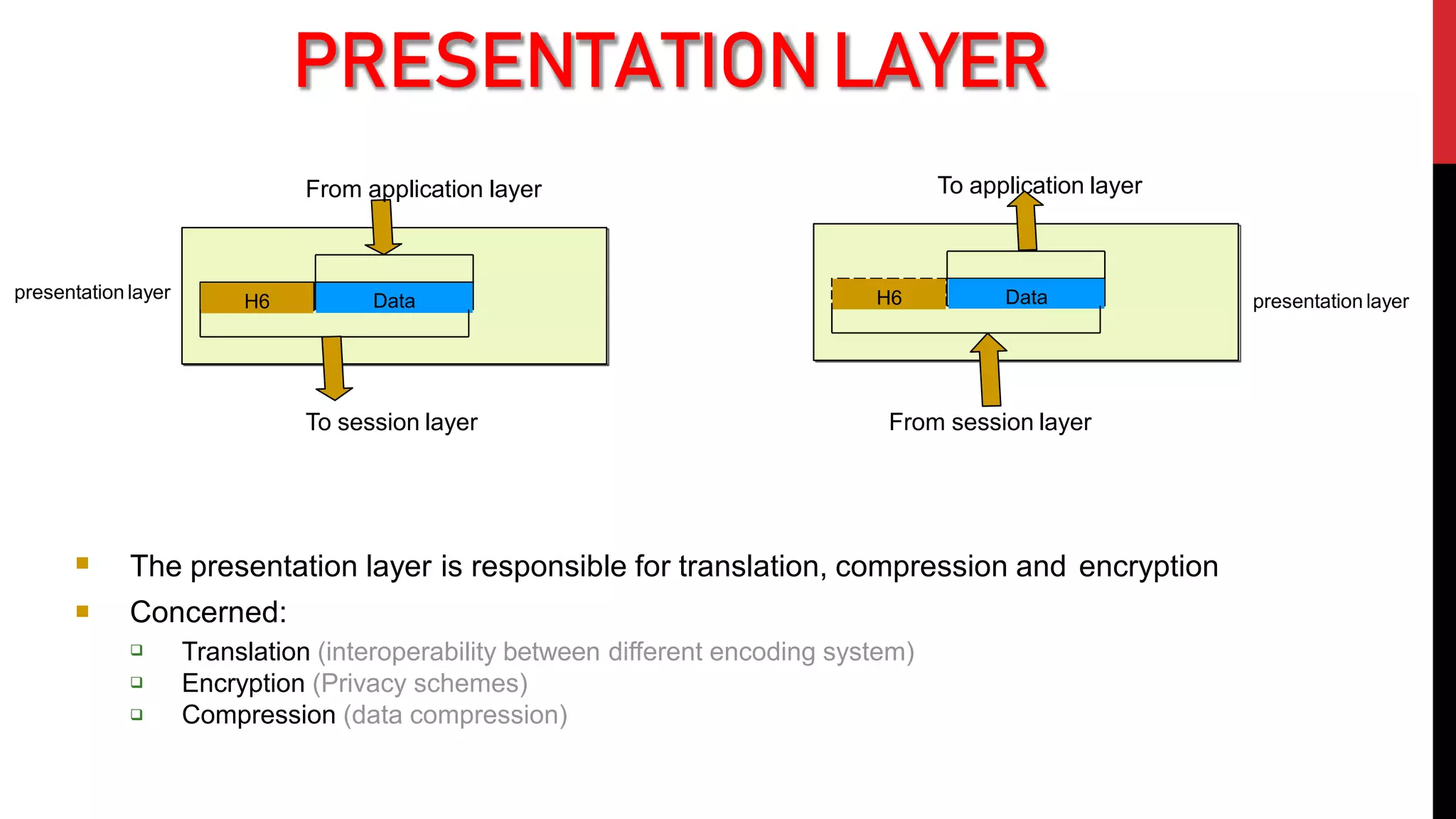 PRESENTATION LAYER

From application layer

presentation layer

H6

Data

To session layer

To application layer

H6

Data

presentation layer

From session layer

The presentation layer is responsible for translation, compression and encryption

Concerned:

Translation (interoperability between different encoding system)

Encryption (Privacy schemes)

Compression (data compression)